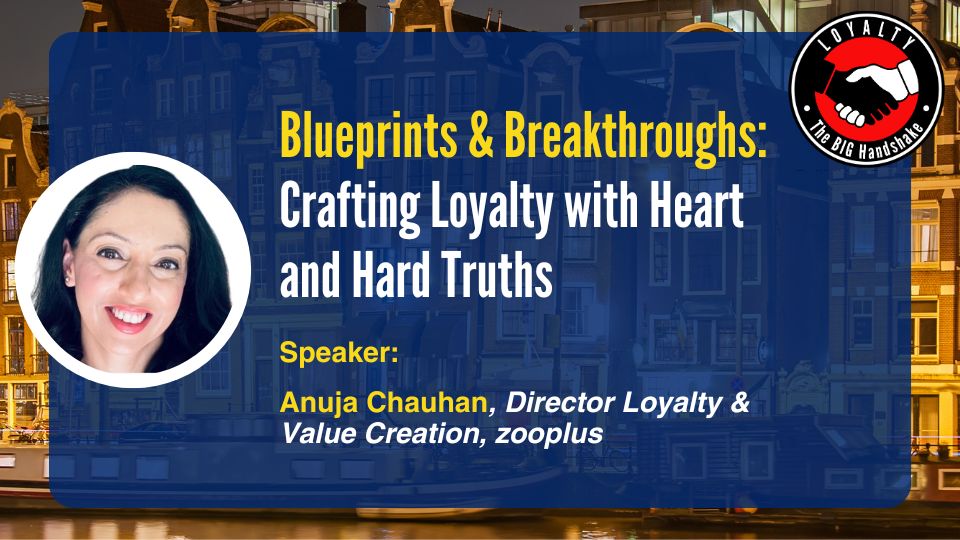 LOYALTY
The BIG Handshake

Blueprints & Breakthroughs: Crafting Loyalty with Heart and Hard Truths

Speaker:

Anuja Chauhan, Director Loyalty & Value Creation, zooplus